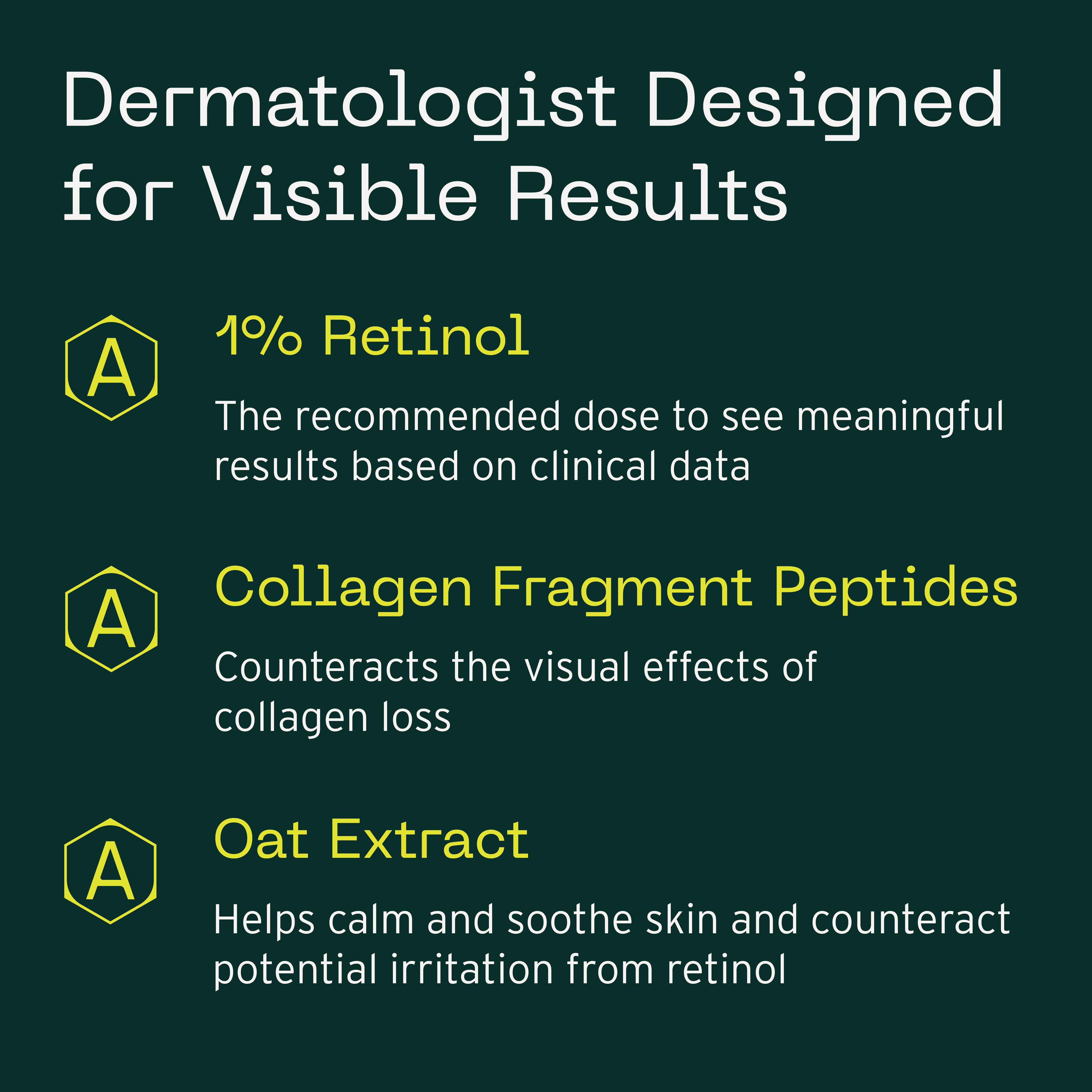 Dermatologist Designed for Visible Results

A

1% Retinol

The recommended dose to see meaningful results based on clinical data

A

Collagen Fragment Peptides

Counteracts the visual effects of collagen loss

A

Oat Extract

Helps calm and soothe skin and counteract potential irritation from retinol